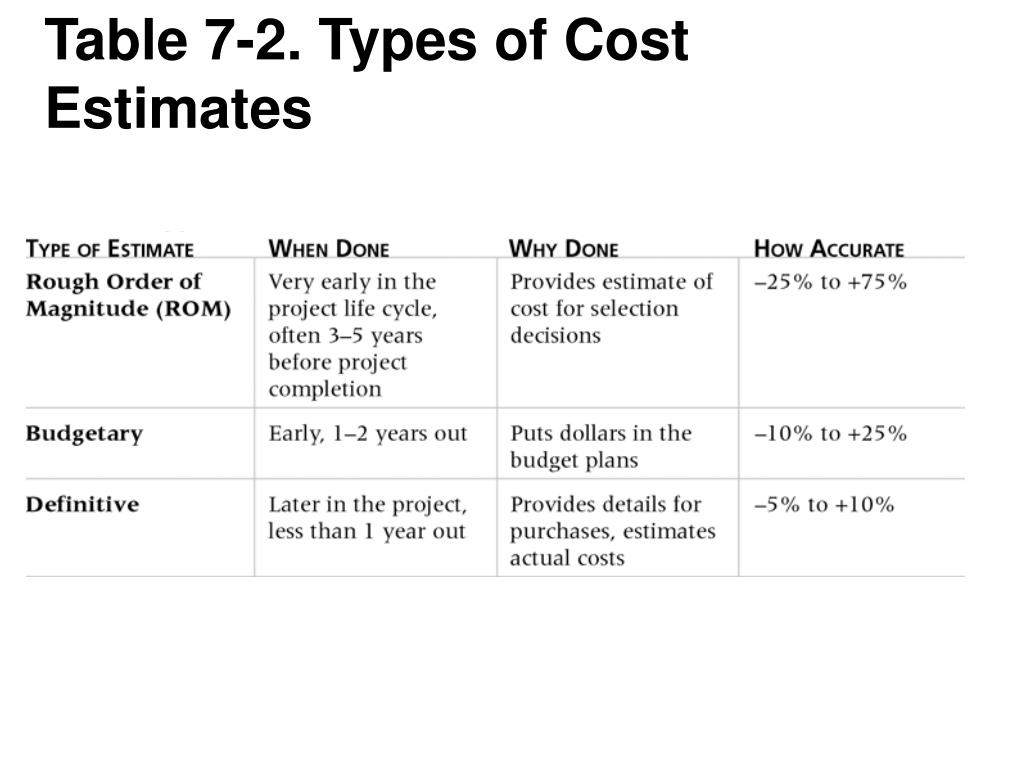 Table 7-2. Types of Cost Estimates

| TYPE OF ESTIMATE | WHEN DONE | WHY DONE | HOW ACCURATE |
|---|---|---|---|
| Rough Order of Magnitude (ROM) | Very early in the project life cycle, often 3–5 years before project completion | Provides estimate of cost for selection decisions | –25% to +75% |
| Budgetary | Early, 1–2 years out | Puts dollars in the budget plans | –10% to +25% |
| Definitive | Later in the project, less than 1 year out | Provides details for purchases, estimates actual costs | –5% to +10% |